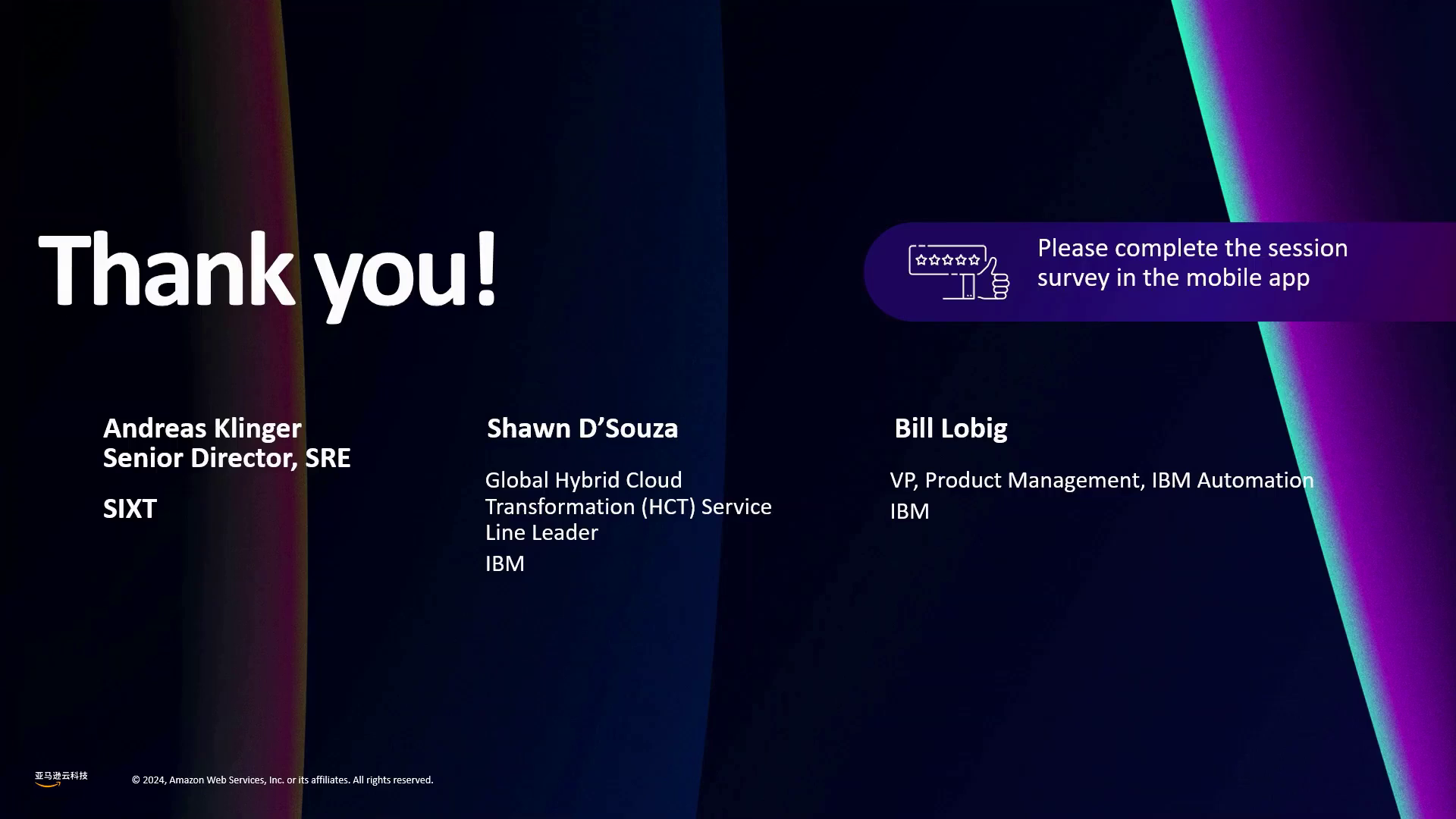 Thank you!

Please complete the session survey in the mobile app

Andreas Klinger
Senior Director, SRE

SIXT

Shawn D’Souza

Global Hybrid Cloud Transformation (HCT) Service Line Leader

IBM

Bill Lobig

VP, Product Management, IBM Automation

IBM

亚马逊云科技

© 2024, Amazon Web Services, Inc. or its affiliates. All rights reserved.